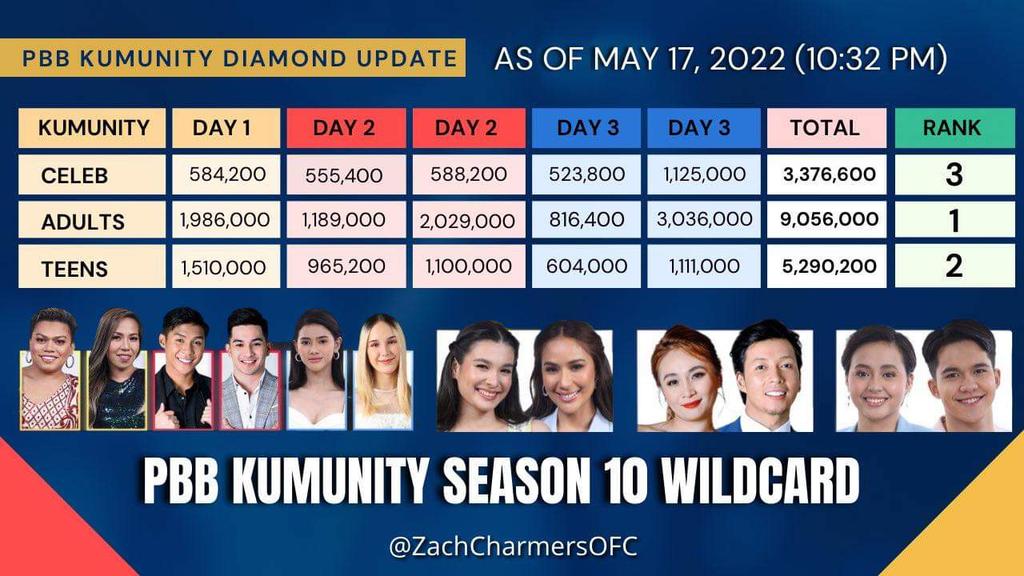 PBB KUMUNITY DIAMOND UPDATE

AS OF MAY 17, 2022 (10:32 PM)

| KUMUNITY | DAY 1 | DAY 2 | DAY 2 | DAY 3 | DAY 3 | TOTAL | RANK |
|---|---|---|---|---|---|---|---|
| CELEB | 584,200 | 555,400 | 588,200 | 523,800 | 1,125,000 | 3,376,600 | 3 |
| ADULTS | 1,986,000 | 1,189,000 | 2,029,000 | 816,400 | 3,036,000 | 9,056,000 | 1 |
| TEENS | 1,510,000 | 965,200 | 1,100,000 | 604,000 | 1,111,000 | 5,290,200 | 2 |

PBB KUMUNITY SEASON 10 WILDCARD

@ZachCharmersOFC